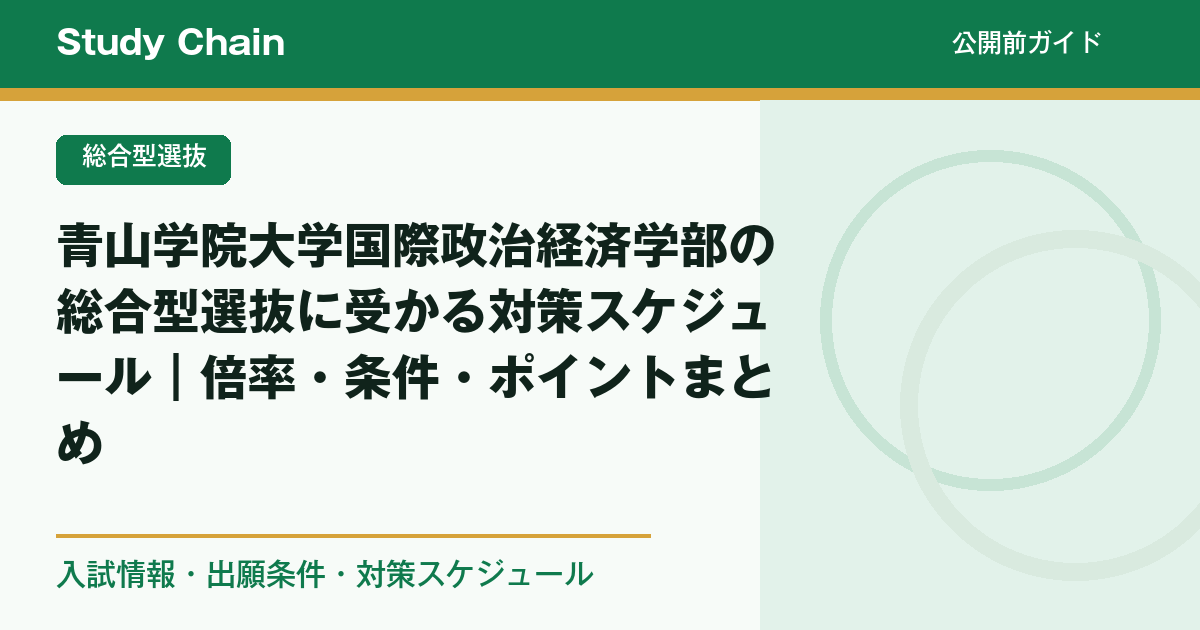 Study Chain

公開前ガイド

総合型選抜

青山学院大学国際政治経済学部の総合型選抜に受かる対策スケジュール｜倍率・条件・ポイントまとめ

入試情報・出願条件・対策スケジュール